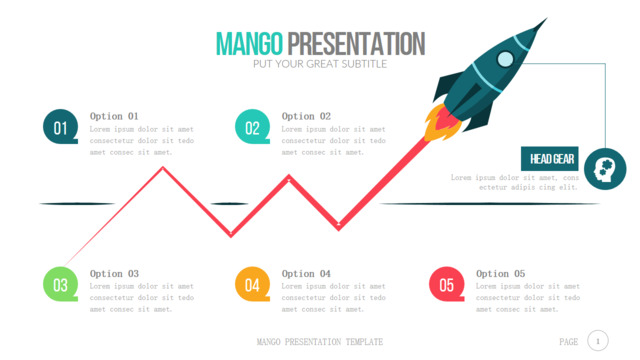 MANGO PRESENTATION
PUT YOUR GREAT SUBTITLE

01
Option 01
Lorem ipsum dolor sit amet consectetur dolor sit tedo amet consec sit amet.

02
Option 02
Lorem ipsum dolor sit amet consectetur dolor sit tedo amet consec sit amet.

HEAD GEAR
Lorem ipsum dolor sit amet, cons ectetur adipis cing elit.

03
Option 03
Lorem ipsum dolor sit amet consectetur dolor sit tedo amet consec sit amet.

04
Option 04
Lorem ipsum dolor sit amet consectetur dolor sit tedo amet consec sit amet.

05
Option 05
Lorem ipsum dolor sit amet consectetur dolor sit tedo amet consec sit amet.

MANGO PRESENTATION TEMPLATE

PAGE 1